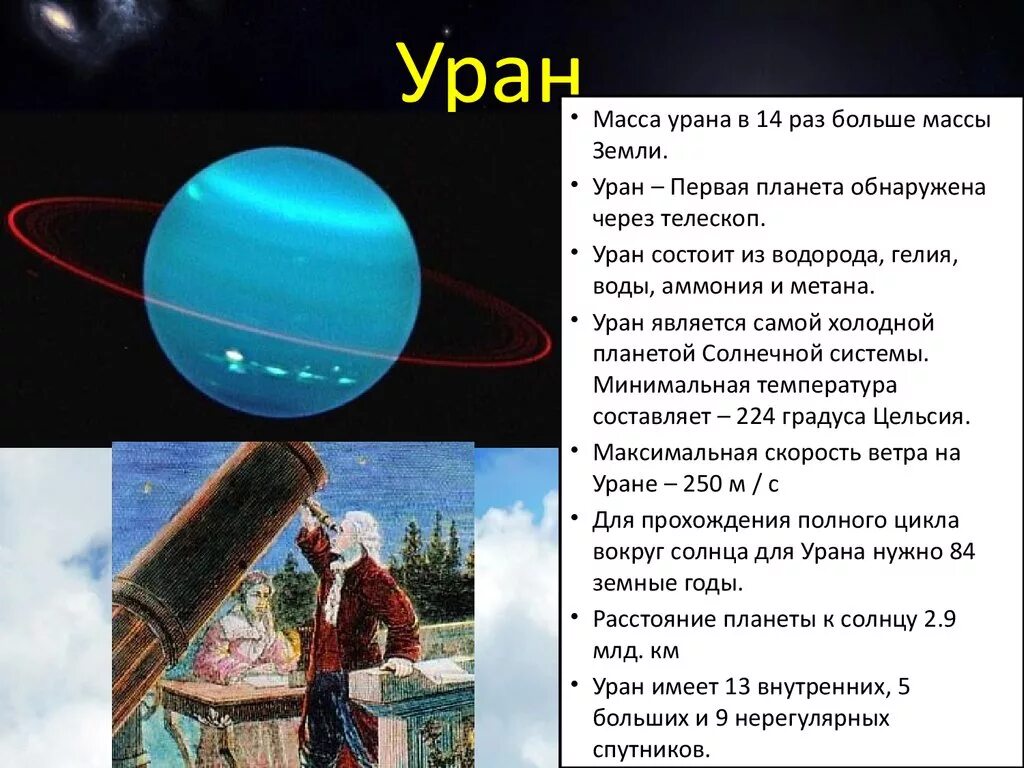 Уран

• Масса урана в 14 раз больше массы Земли.
• Уран – Первая планета обнаружена через телескоп.
• Уран состоит из водорода, гелия, воды, аммония и метана.
• Уран является самой холодной планетой Солнечной системы. Минимальная температура составляет – 224 градуса Цельсия.
• Максимальная скорость ветра на Уране – 250 м / с
• Для прохождения полного цикла вокруг солнца для Урана нужно 84 земные годы.
• Расстояние планеты к солнцу 2.9 млд. км
• Уран имеет 13 внутренних, 5 больших и 9 нерегулярных спутников.